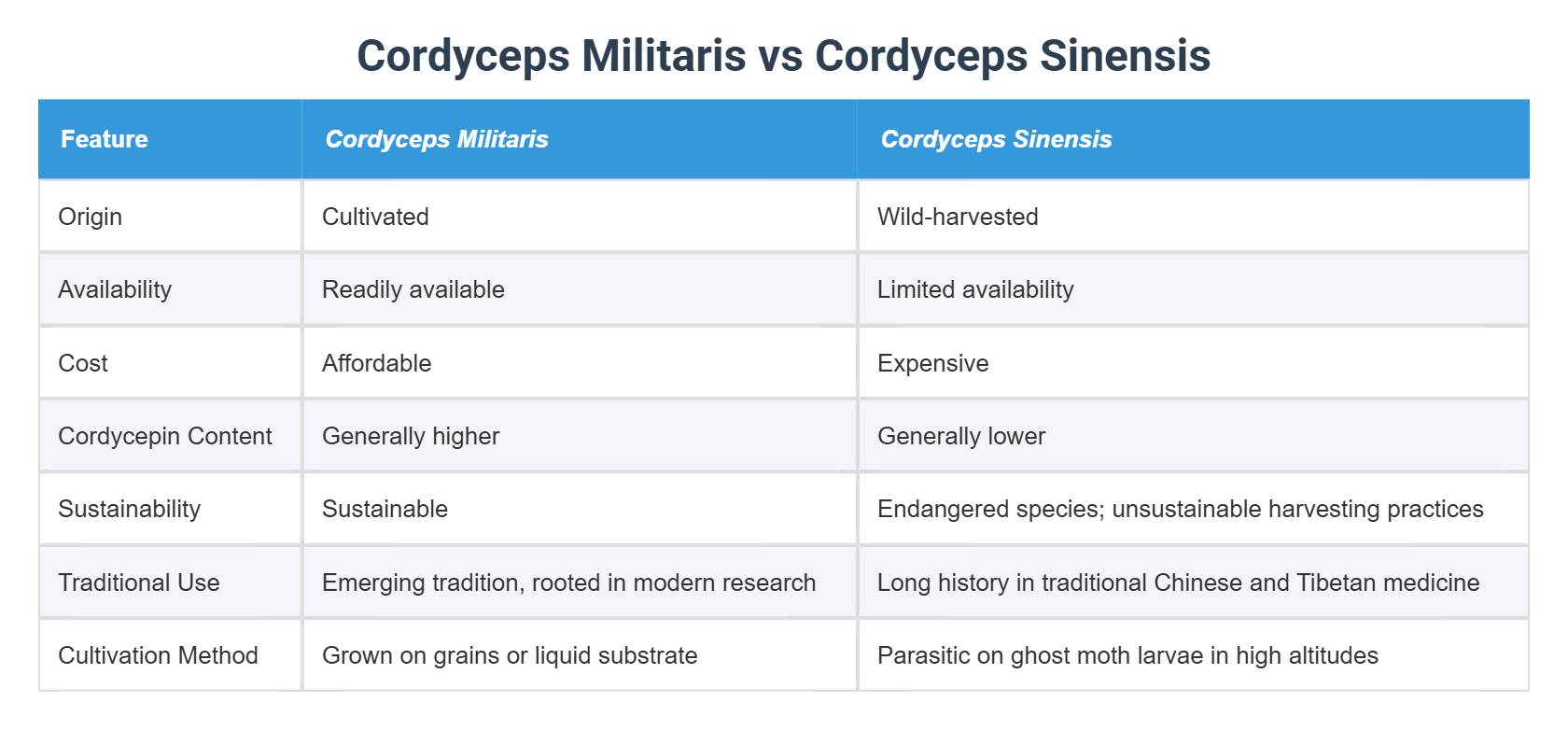 Cordyceps Militaris vs Cordyceps Sinensis

| Feature | Cordyceps Militaris | Cordyceps Sinensis |
|---|---|---|
| Origin | Cultivated | Wild-harvested |
| Availability | Readily available | Limited availability |
| Cost | Affordable | Expensive |
| Cordycepin Content | Generally higher | Generally lower |
| Sustainability | Sustainable | Endangered species; unsustainable harvesting practices |
| Traditional Use | Emerging tradition, rooted in modern research | Long history in traditional Chinese and Tibetan medicine |
| Cultivation Method | Grown on grains or liquid substrate | Parasitic on ghost moth larvae in high altitudes |